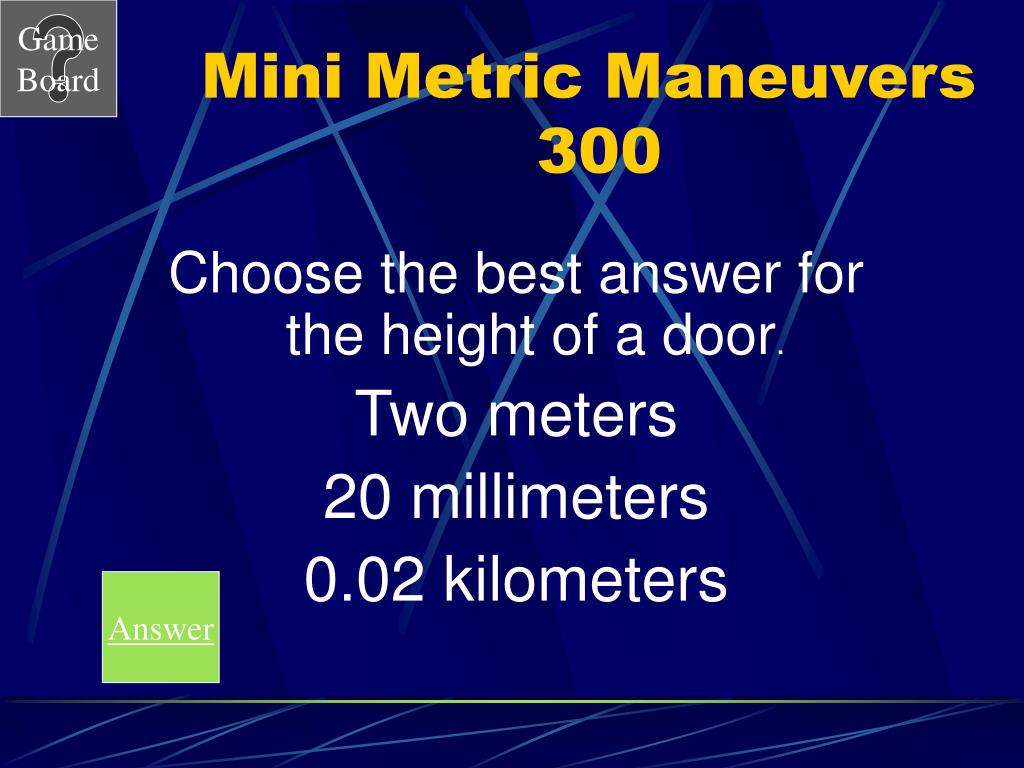 Game Board

Mini Metric Maneuvers 300

Choose the best answer for the height of a door.

Two meters

20 millimeters

0.02 kilometers

Answer